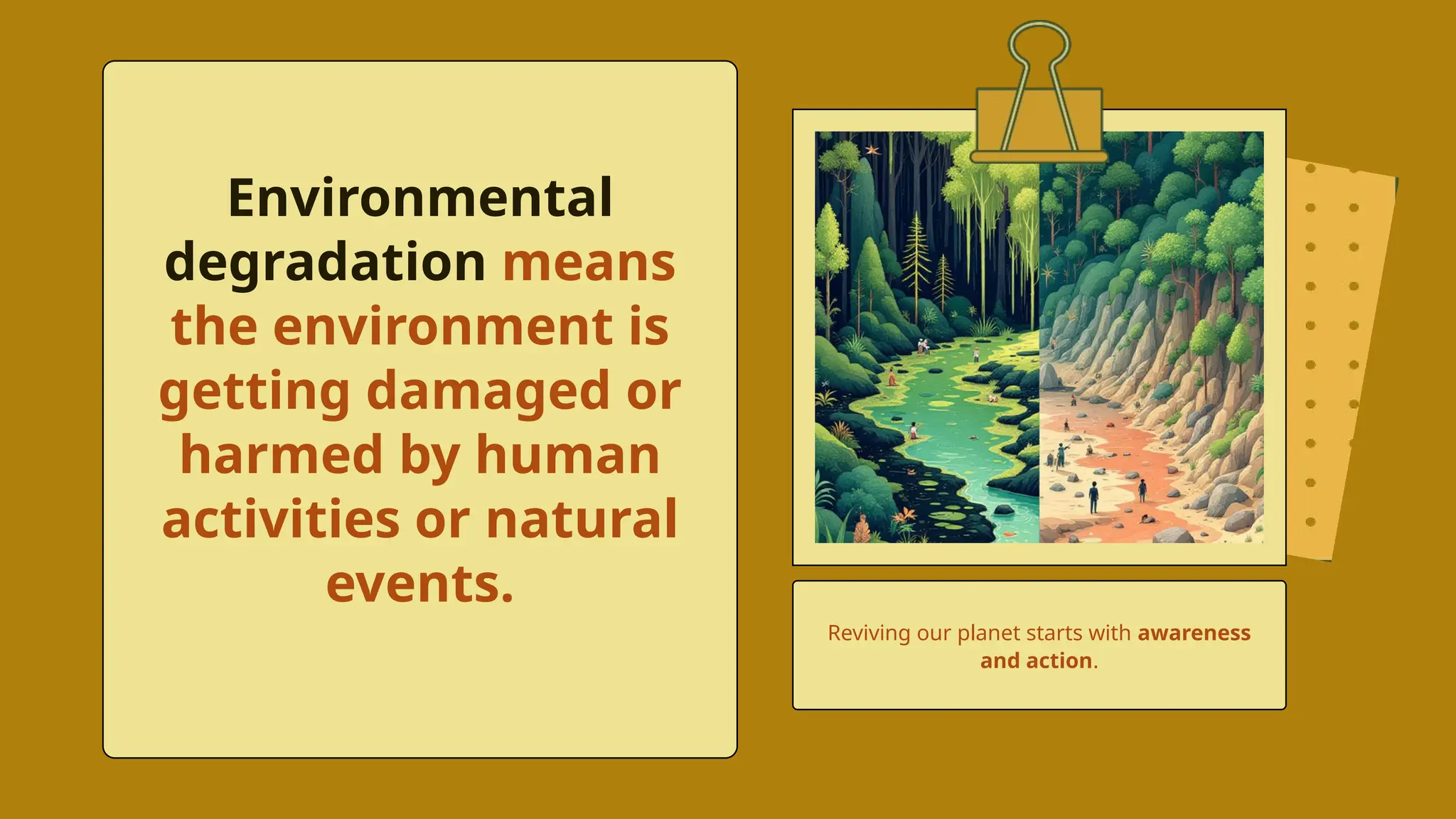 Environmental degradation means the environment is getting damaged or harmed by human activities or natural events.

Reviving our planet starts with awareness and action.